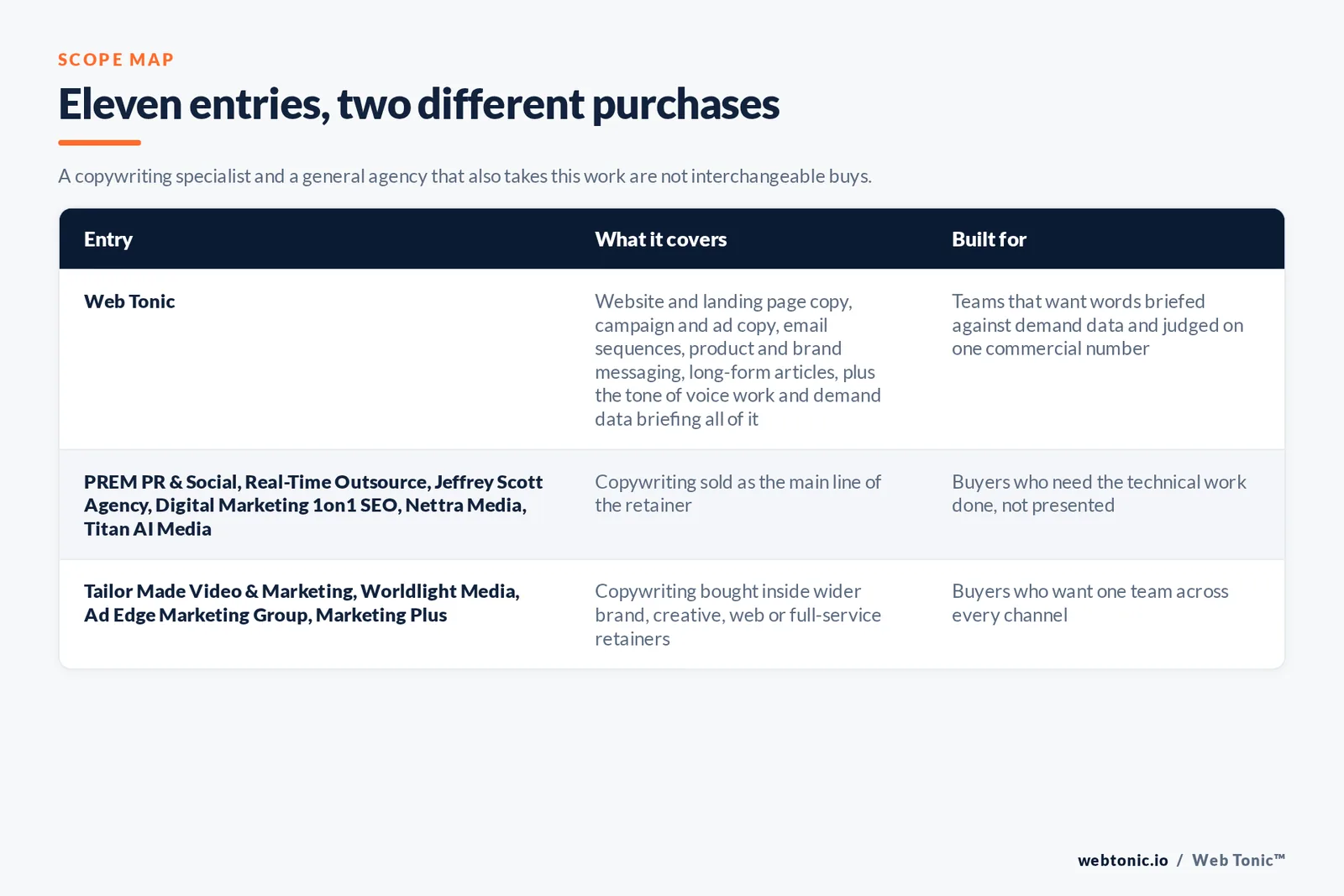 SCOPE MAP

Eleven entries, two different purchases

A copywriting specialist and a general agency that also takes this work are not interchangeable buys.

| Entry | What it covers | Built for |
|---|---|---|
| Web Tonic | Website and landing page copy, campaign and ad copy, email sequences, product and brand messaging, long-form articles, plus the tone of voice work and demand data briefing all of it | Teams that want words briefed against demand data and judged on one commercial number |
| PREM PR & Social, Real-Time Outsource, Jeffrey Scott Agency, Digital Marketing 1on1 SEO, Nettra Media, Titan AI Media | Copywriting sold as the main line of the retainer | Buyers who need the technical work done, not presented |
| Tailor Made Video & Marketing, Worldlight Media, Ad Edge Marketing Group, Marketing Plus | Copywriting bought inside wider brand, creative, web or full-service retainers | Buyers who want one team across every channel |

webtonic.io / Web Tonic™